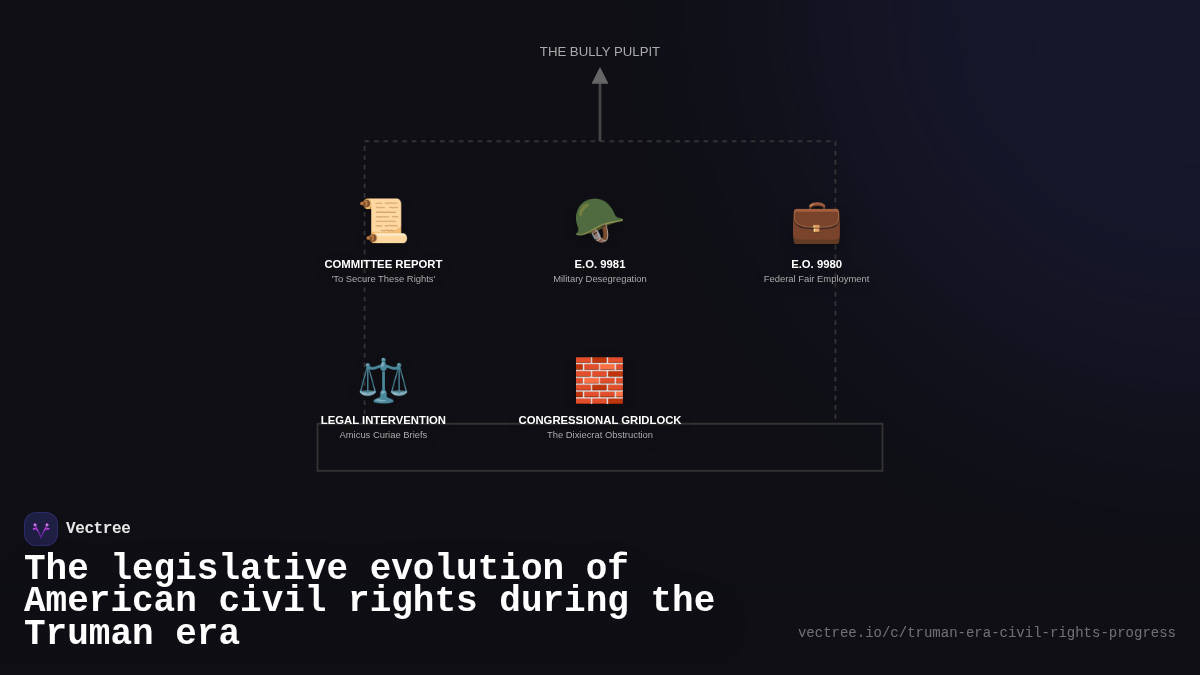 THE BULLY PULPIT

COMMITTEE REPORT
'To Secure These Rights'

E.O. 9981
Military Desegregation

E.O. 9980
Federal Fair Employment

LEGAL INTERVENTION
Amicus Curiae Briefs

CONGRESSIONAL GRIDLOCK
The Dixiecrat Obstruction

Vectree

The legislative evolution of American civil rights during the Truman era

vectree.io/c/truman-era-civil-rights-progress